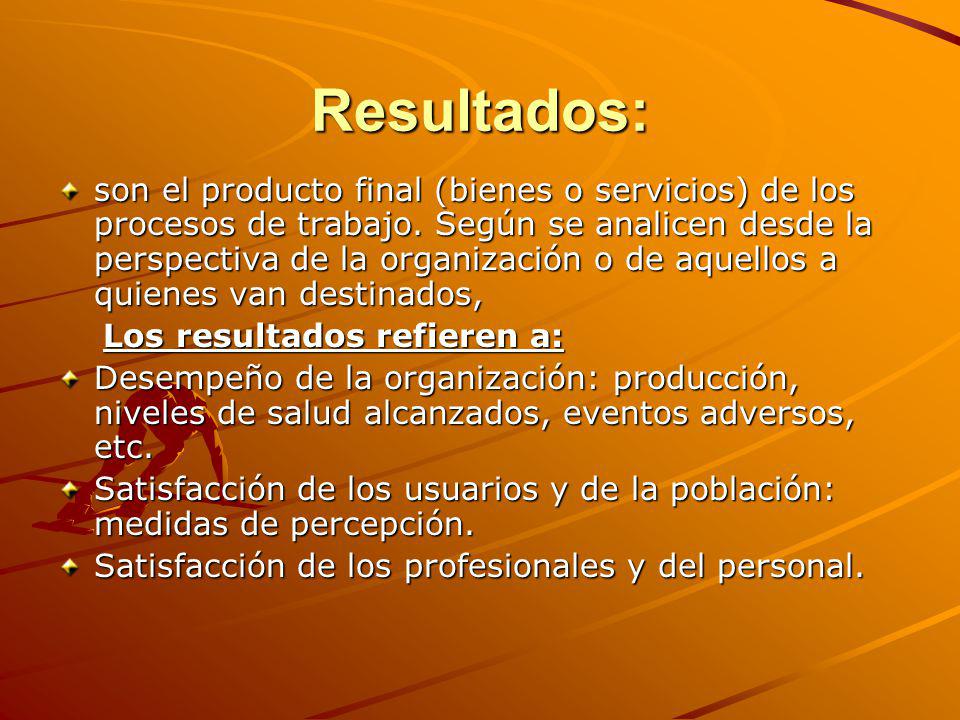 Resultados:

son el producto final (bienes o servicios) de los procesos de trabajo. Según se analicen desde la perspectiva de la organización o de aquellos a quienes van destinados,

Los resultados refieren a:

Desempeño de la organización: producción, niveles de salud alcanzados, eventos adversos, etc.

Satisfacción de los usuarios y de la población: medidas de percepción.

Satisfacción de los profesionales y del personal.